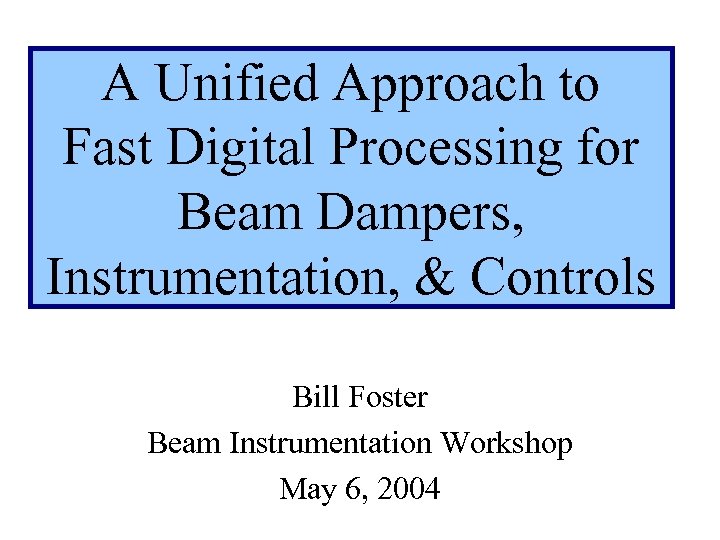 A Unified Approach to Fast Digital Processing for Beam Dampers, Instrumentation, & Controls

Bill Foster
Beam Instrumentation Workshop
May 6, 2004